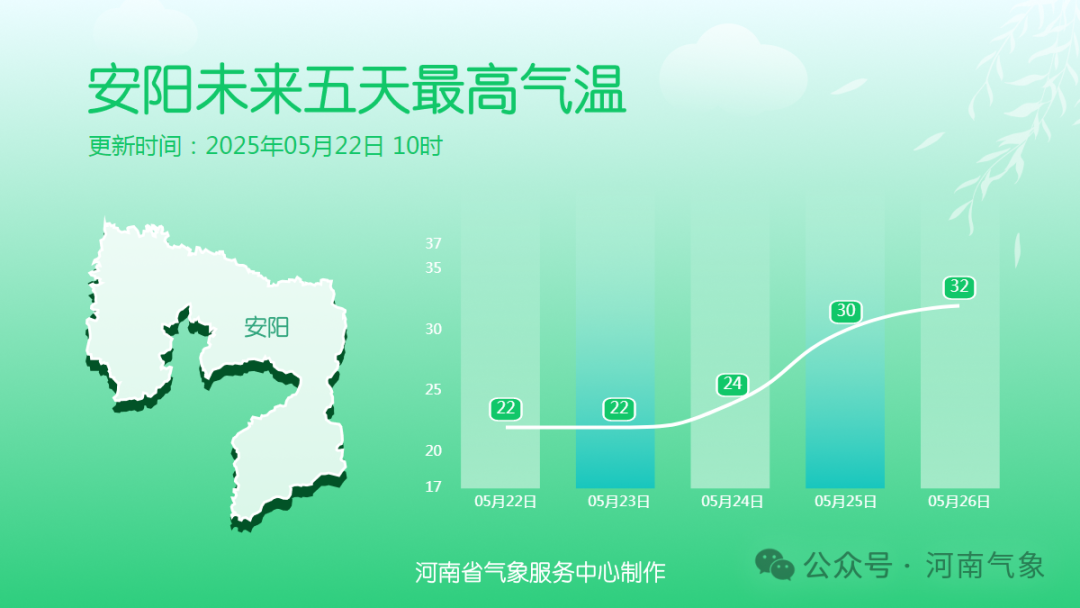 安阳未来五天最高气温

更新时间：2025年05月22日 10时

安阳

37
35
30
25
20
17

22
22
24
30
32

05月22日
05月23日
05月24日
05月25日
05月26日

河南省气象服务中心制作

公众号 · 河南气象